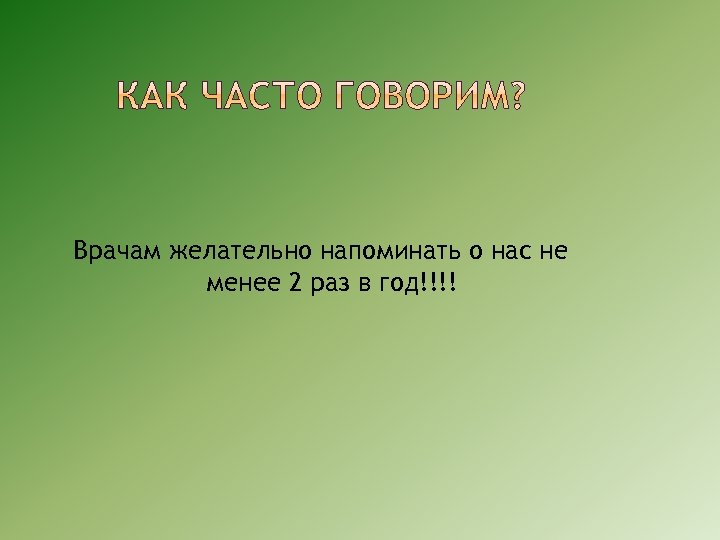 КАК ЧАСТО ГОВОРИМ?

Врачам желательно напоминать о нас не менее 2 раз в год!!!!